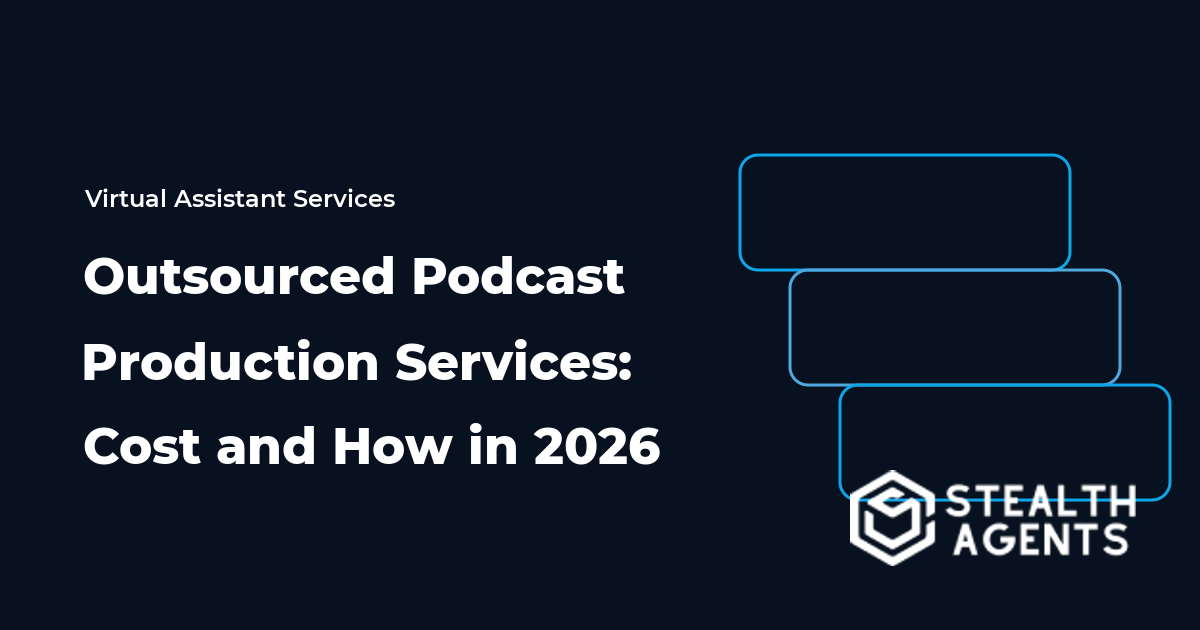 Virtual Assistant Services

Outsourced Podcast Production Services: Cost and How in 2026

STEALTH AGENTS